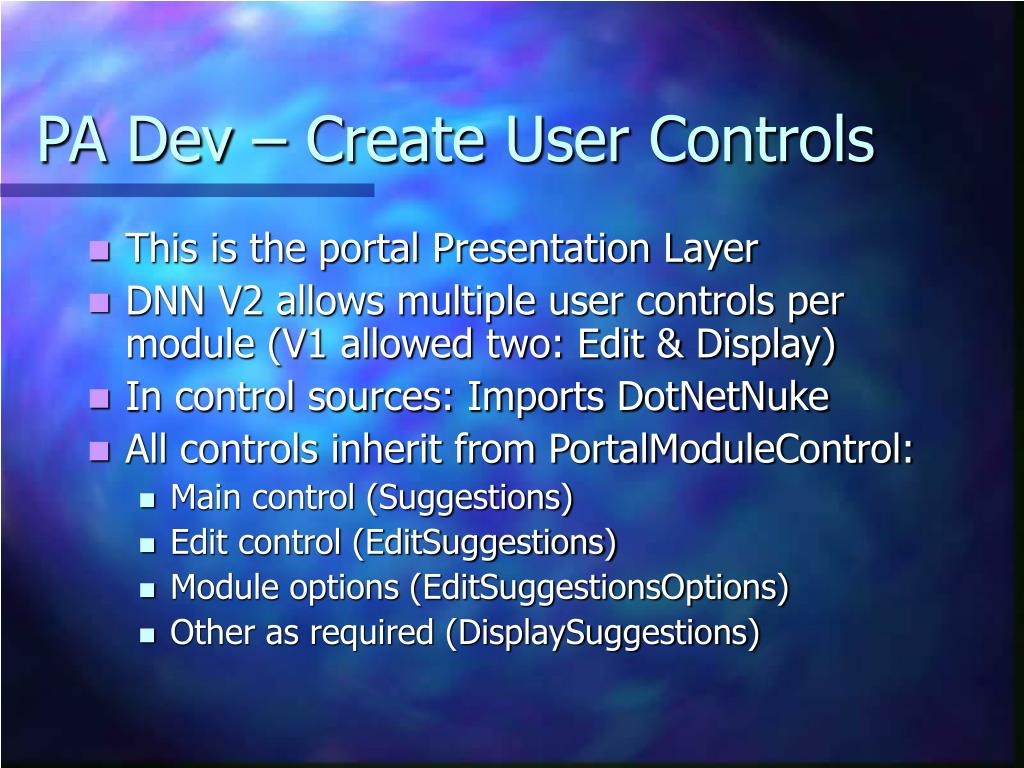 PA Dev – Create User Controls

- This is the portal Presentation Layer
- DNN V2 allows multiple user controls per module (V1 allowed two: Edit & Display)
- In control sources: Imports DotNetNuke
- All controls inherit from PortalModuleControl:
  - Main control (Suggestions)
  - Edit control (EditSuggestions)
  - Module options (EditSuggestionsOptions)
  - Other as required (DisplaySuggestions)